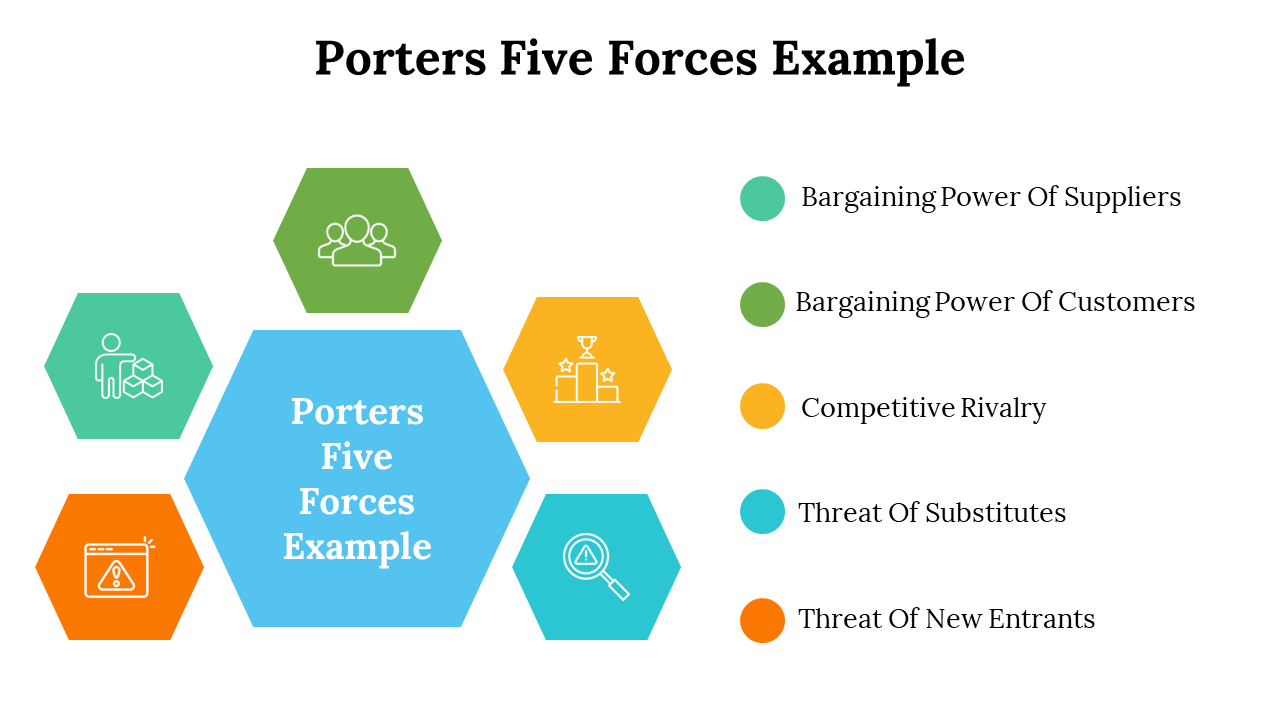 Porters Five Forces Example

Porters Five Forces Example

Bargaining Power Of Suppliers

Bargaining Power Of Customers

Competitive Rivalry

Threat Of Substitutes

Threat Of New Entrants